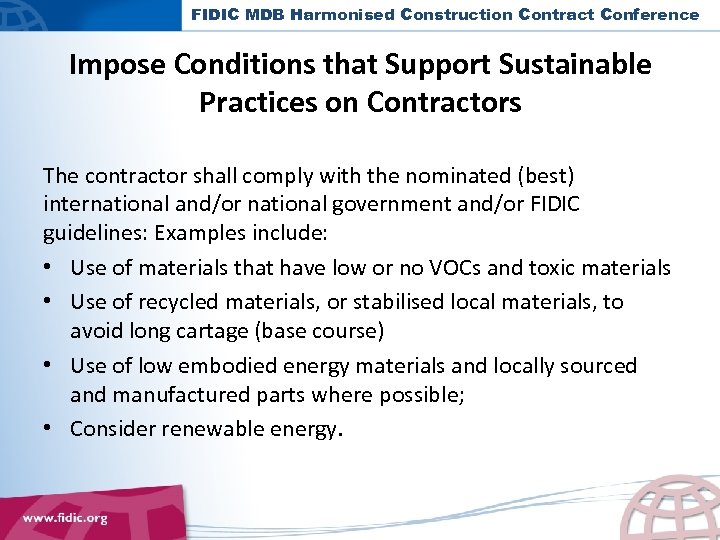 FIDIC MDB Harmonised Construction Contract Conference

Impose Conditions that Support Sustainable Practices on Contractors

The contractor shall comply with the nominated (best) international and/or national government and/or FIDIC guidelines: Examples include:

• Use of materials that have low or no VOCs and toxic materials
• Use of recycled materials, or stabilised local materials, to avoid long cartage (base course)
• Use of low embodied energy materials and locally sourced and manufactured parts where possible;
• Consider renewable energy.

www.fidic.org